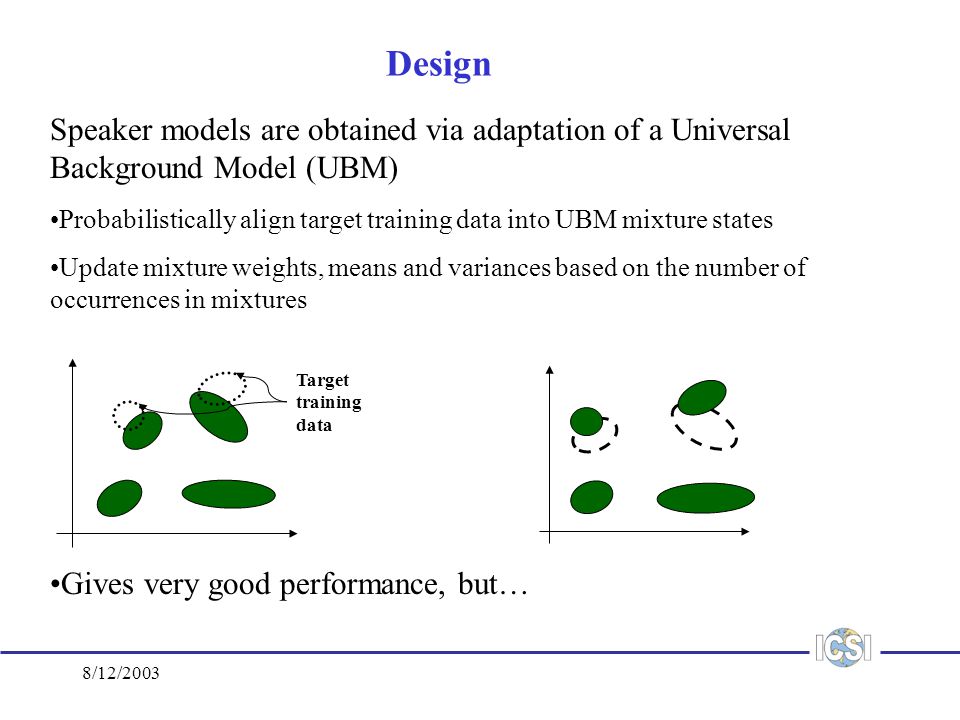 Design

Speaker models are obtained via adaptation of a Universal Background Model (UBM)

•Probabilistically align target training data into UBM mixture states

•Update mixture weights, means and variances based on the number of occurrences in mixtures

Target training data

•Gives very good performance, but…

ICSI

8/12/2003